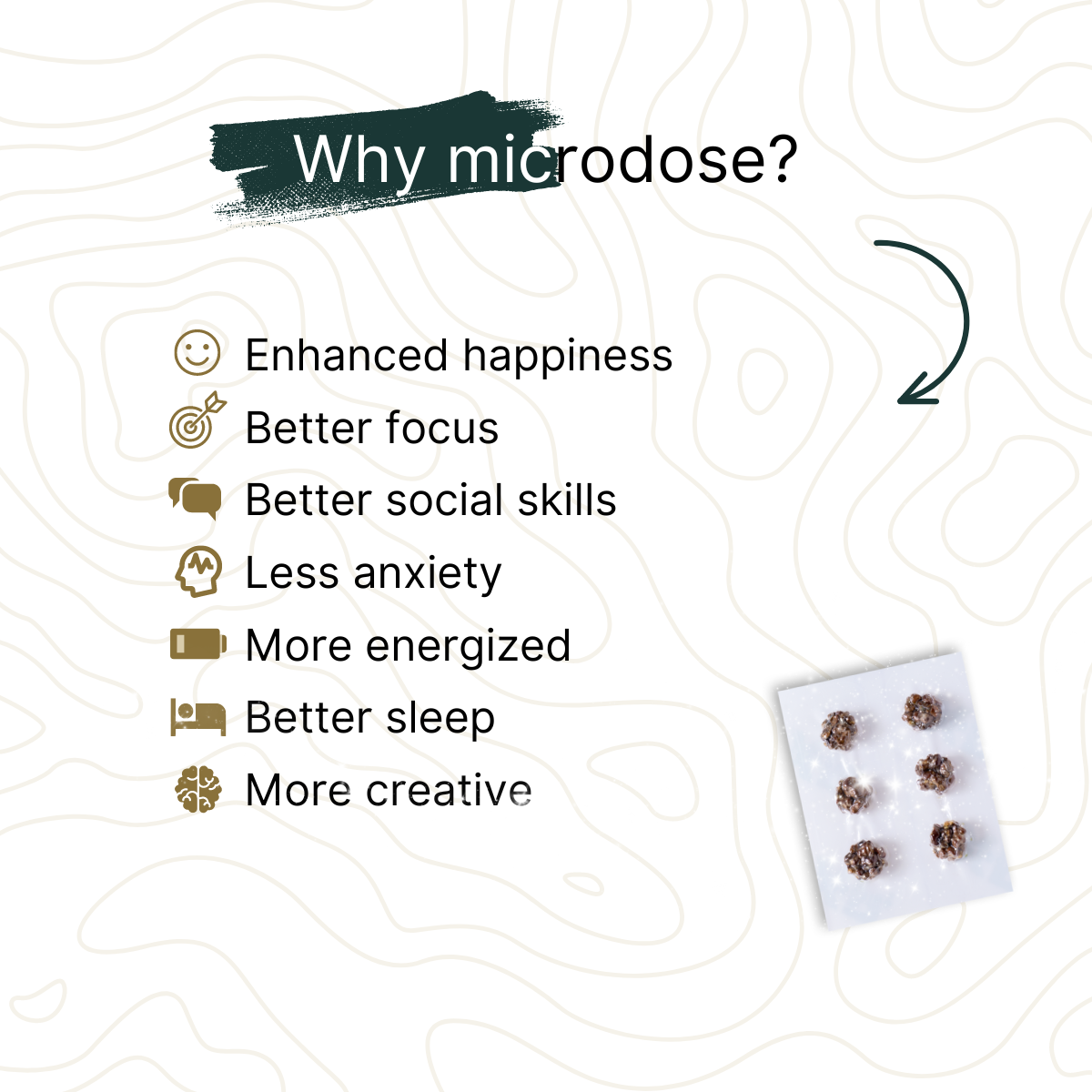 Why microdose?

Enhanced happiness
Better focus
Better social skills
Less anxiety
More energized
Better sleep
More creative